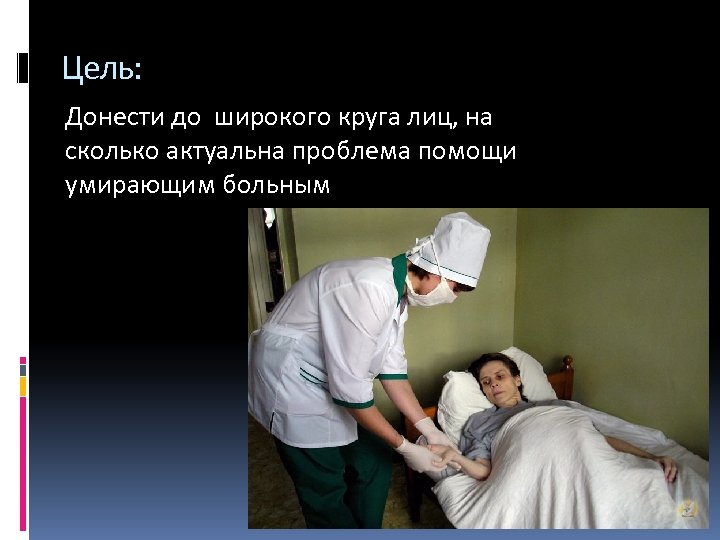 Цель:

Донести до широкого круга лиц, на сколько актуальна проблема помощи умирающим больным